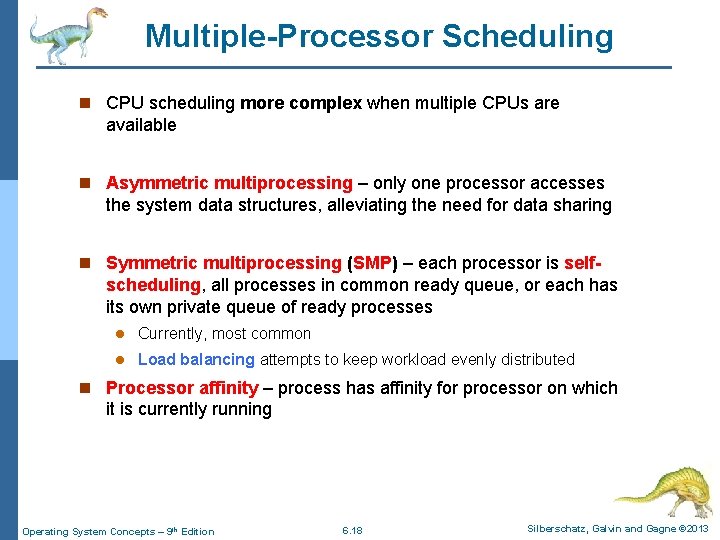 Multiple-Processor Scheduling

CPU scheduling more complex when multiple CPUs are available

Asymmetric multiprocessing – only one processor accesses the system data structures, alleviating the need for data sharing

Symmetric multiprocessing (SMP) – each processor is self-scheduling, all processes in common ready queue, or each has its own private queue of ready processes

Currently, most common

Load balancing attempts to keep workload evenly distributed

Processor affinity – process has affinity for processor on which it is currently running

Operating System Concepts – 9th Edition 6.18 Silberschatz, Galvin and Gagne ©2013